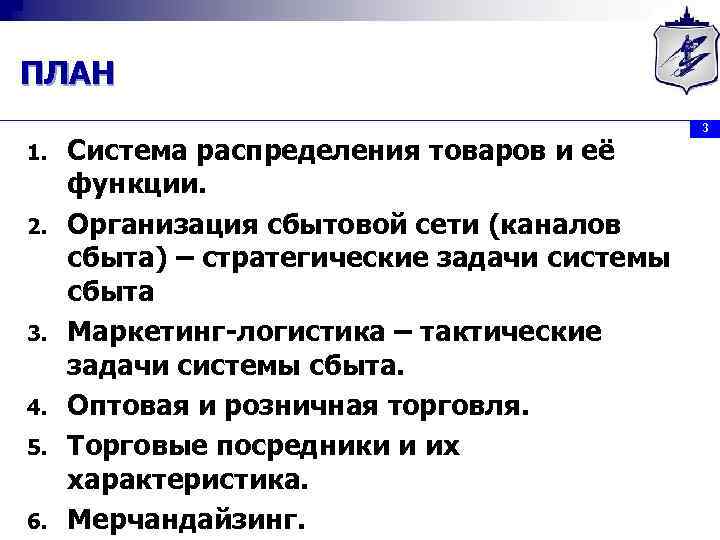 ПЛАН

3

1. Система распределения товаров и её функции.
2. Организация сбытовой сети (каналов сбыта) – стратегические задачи системы сбыта
3. Маркетинг-логистика – тактические задачи системы сбыта.
4. Оптовая и розничная торговля.
5. Торговые посредники и их характеристика.
6. Мерчандайзинг.